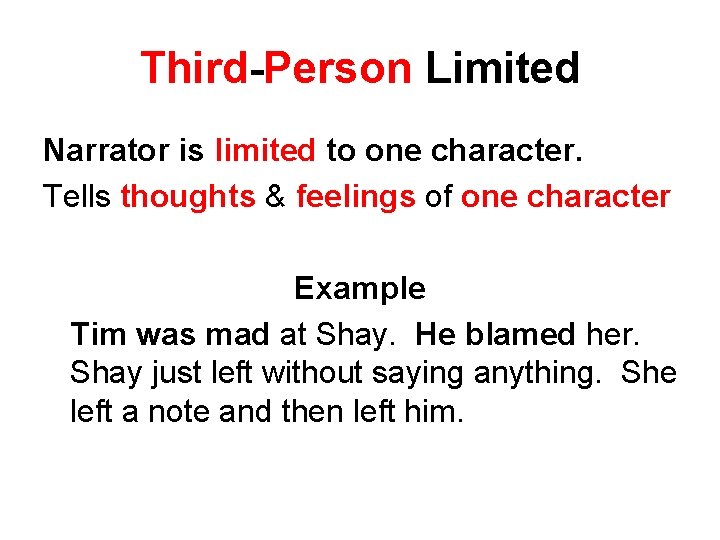 Third-Person Limited

Narrator is limited to one character.

Tells thoughts & feelings of one character

Example

Tim was mad at Shay. He blamed her. Shay just left without saying anything. She left a note and then left him.